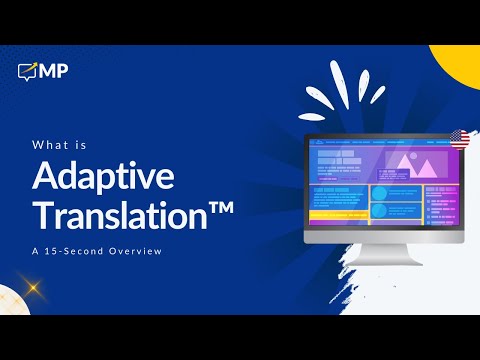 MP

What is

Adaptive Translation™

A 15-Second Overview